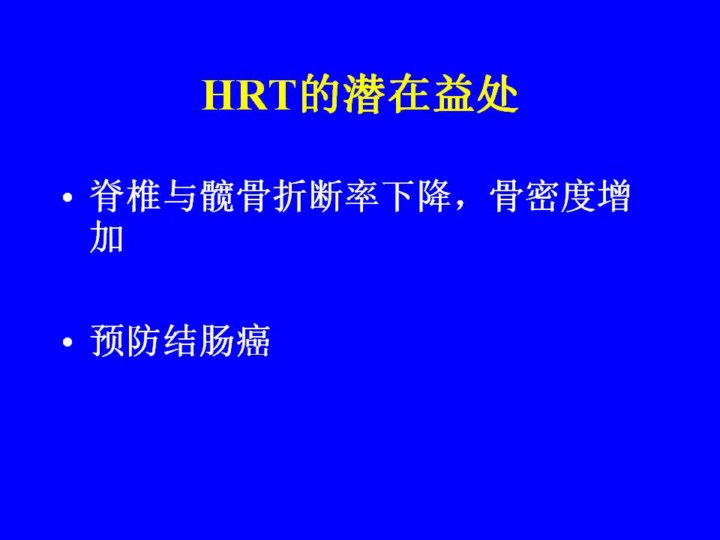 HRT的潜在益处

• 脊椎与髋骨折断率下降，骨密度增加

• 预防结肠癌